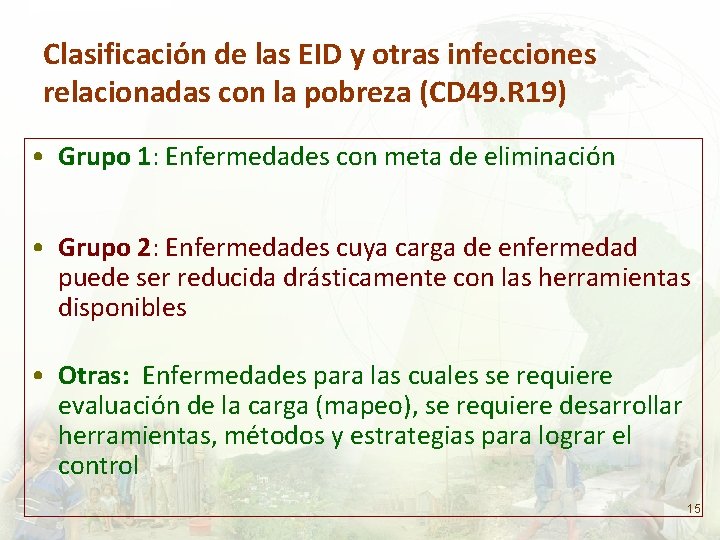 Clasificación de las EID y otras infecciones relacionadas con la pobreza (CD49.R19)

• Grupo 1: Enfermedades con meta de eliminación

• Grupo 2: Enfermedades cuya carga de enfermedad puede ser reducida drásticamente con las herramientas disponibles

• Otras: Enfermedades para las cuales se requiere evaluación de la carga (mapeo), se requiere desarrollar herramientas, métodos y estrategias para lograr el control

15